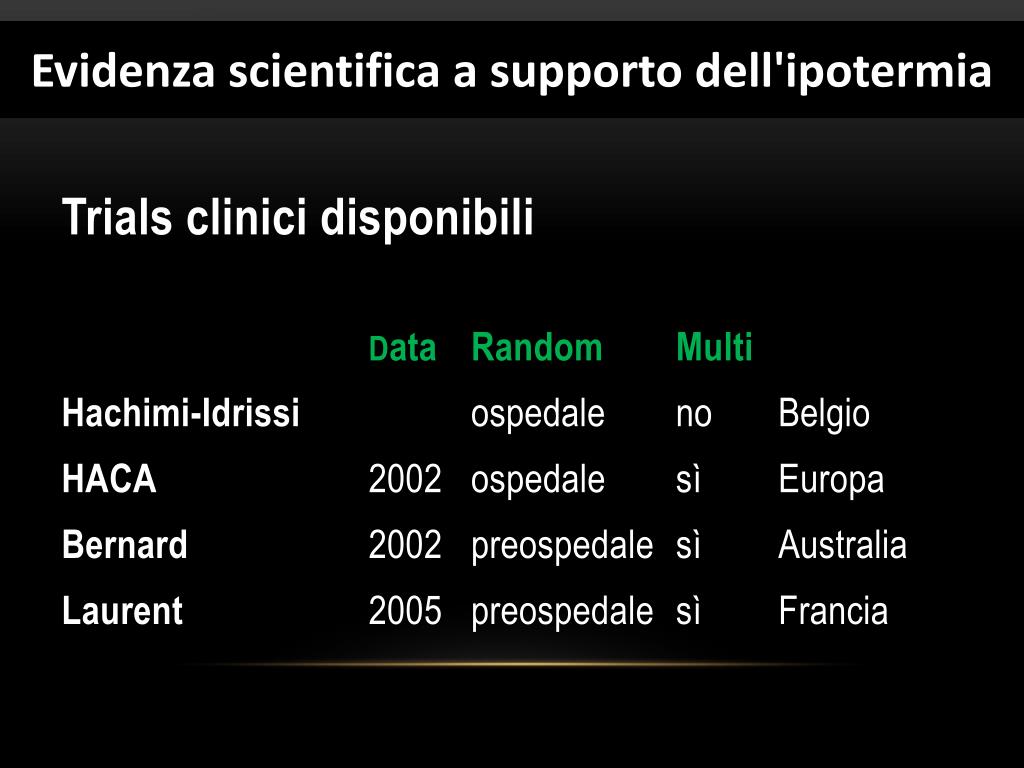 Evidenza scientifica a supporto dell'ipotermia

Trials clinici disponibili

| | Data | Random | Multi | |
|---|---|---|---|---|
| Hachimi-Idrissi | | ospedale | no | Belgio |
| HACA | 2002 | ospedale | sì | Europa |
| Bernard | 2002 | preospedale | sì | Australia |
| Laurent | 2005 | preospedale | sì | Francia |